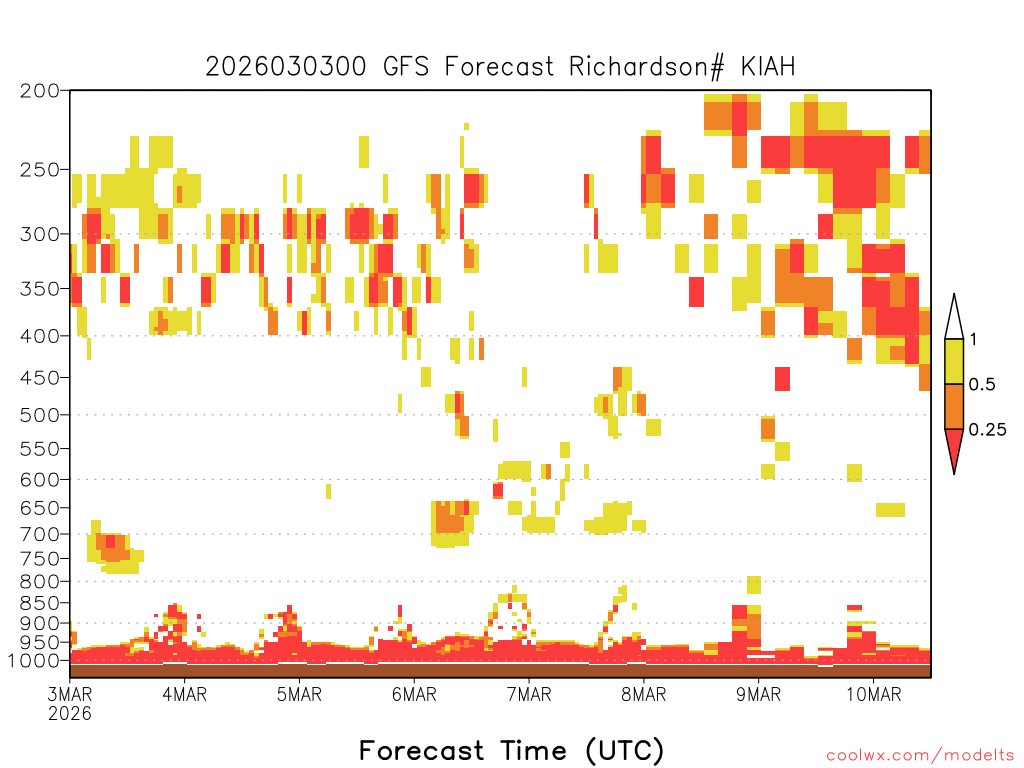 2026030300 GFS Forecast Richardson# KIAH

200
250
300
350
400
450
500
550
600
650
700
750
800
850
900
950
1000

1
0.5
0.25

3MAR
2026
4MAR
5MAR
6MAR
7MAR
8MAR
9MAR
10MAR

Forecast Time (UTC)

coolwx.com/modelts